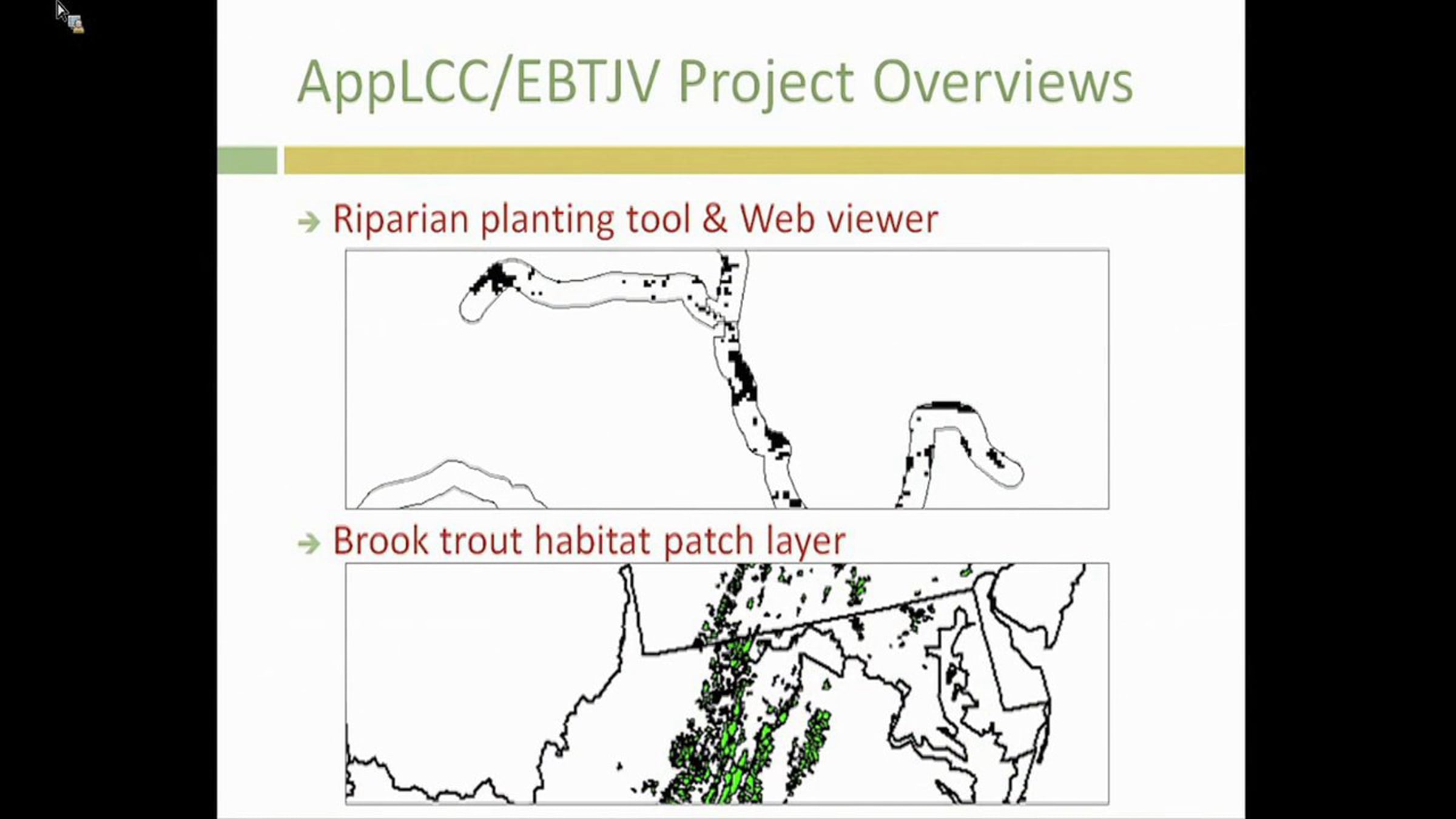 AppLCC/EBTJV Project Overviews

Riparian planting tool & Web viewer

Brook trout habitat patch layer